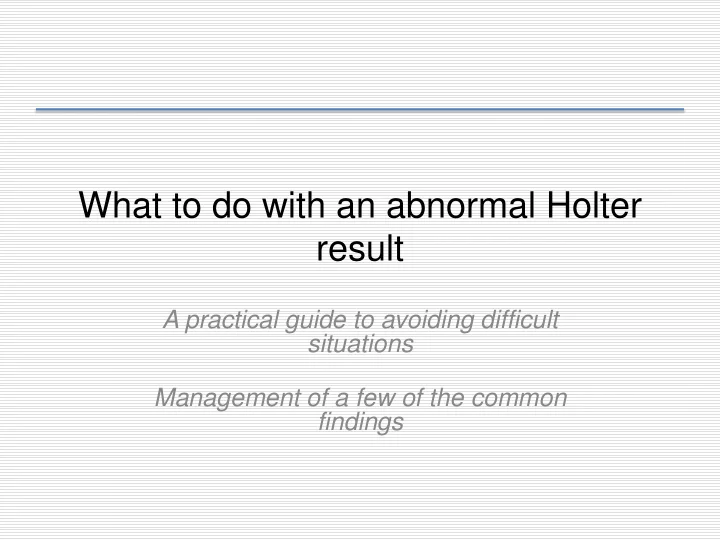 What to do with an abnormal Holter result

A practical guide to avoiding difficult situations

Management of a few of the common findings